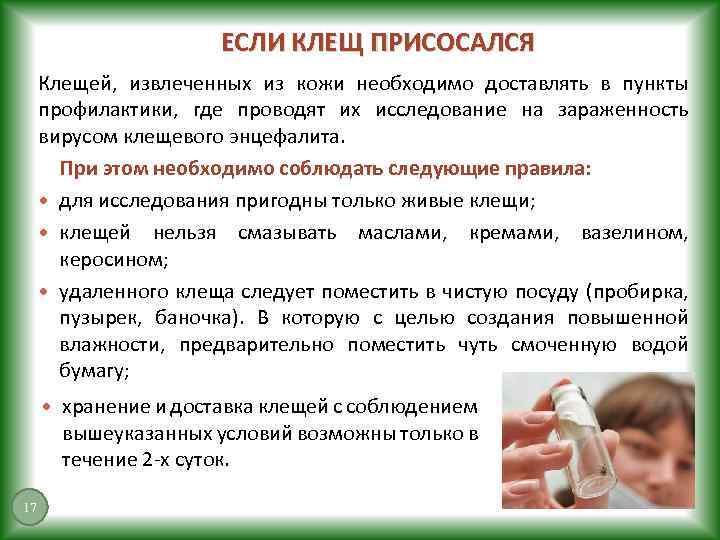 ЕСЛИ КЛЕЩ ПРИСОСАЛСЯ

Клещей, извлеченных из кожи необходимо доставлять в пункты профилактики, где проводят их исследование на зараженность вирусом клещевого энцефалита.

При этом необходимо соблюдать следующие правила:

• для исследования пригодны только живые клещи;

• клещей нельзя смазывать маслами, кремами, вазелином, керосином;

• удаленного клеща следует поместить в чистую посуду (пробирка, пузырек, баночка). В которую с целью создания повышенной влажности, предварительно поместить чуть смоченную водой бумагу;

• хранение и доставка клещей с соблюдением вышеуказанных условий возможны только в течение 2-х суток.

17